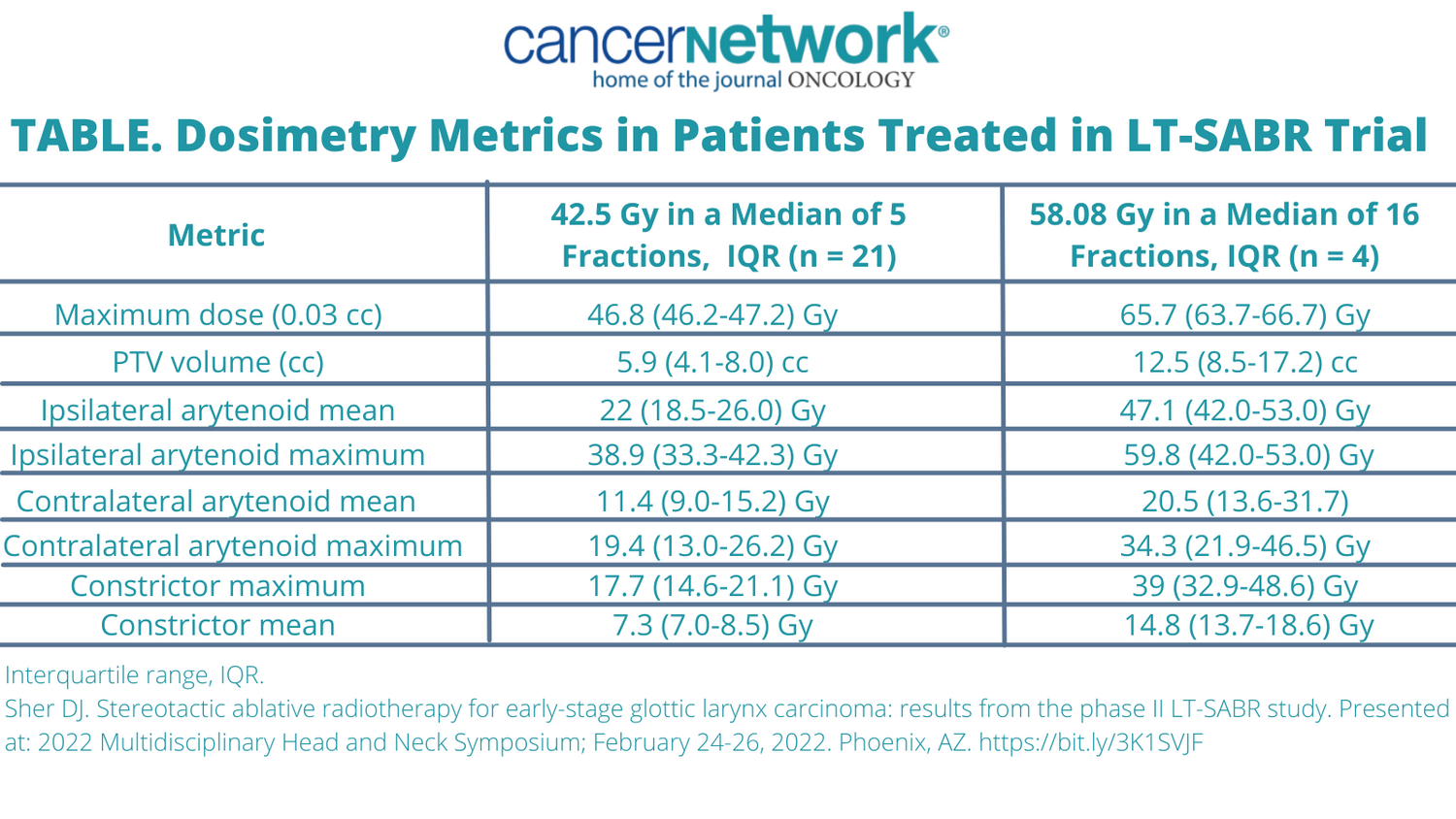 cancernetwork®
home of the journal ONCOLOGY

TABLE. Dosimetry Metrics in Patients Treated in LT-SABR Trial

| Metric | 42.5 Gy in a Median of 5 Fractions, IQR (n = 21) | 58.08 Gy in a Median of 16 Fractions, IQR (n = 4) |
|---|---|---|
| Maximum dose (0.03 cc) | 46.8 (46.2-47.2) Gy | 65.7 (63.7-66.7) Gy |
| PTV volume (cc) | 5.9 (4.1-8.0) cc | 12.5 (8.5-17.2) cc |
| Ipsilateral arytenoid mean | 22 (18.5-26.0) Gy | 47.1 (42.0-53.0) Gy |
| Ipsilateral arytenoid maximum | 38.9 (33.3-42.3) Gy | 59.8 (42.0-53.0) Gy |
| Contralateral arytenoid mean | 11.4 (9.0-15.2) Gy | 20.5 (13.6-31.7) |
| Contralateral arytenoid maximum | 19.4 (13.0-26.2) Gy | 34.3 (21.9-46.5) Gy |
| Constrictor maximum | 17.7 (14.6-21.1) Gy | 39 (32.9-48.6) Gy |
| Constrictor mean | 7.3 (7.0-8.5) Gy | 14.8 (13.7-18.6) Gy |

Interquartile range, IQR.
Sher DJ. Stereotactic ablative radiotherapy for early-stage glottic larynx carcinoma: results from the phase II LT-SABR study. Presented at: 2022 Multidisciplinary Head and Neck Symposium; February 24-26, 2022. Phoenix, AZ. https://bit.ly/3K1SVJF